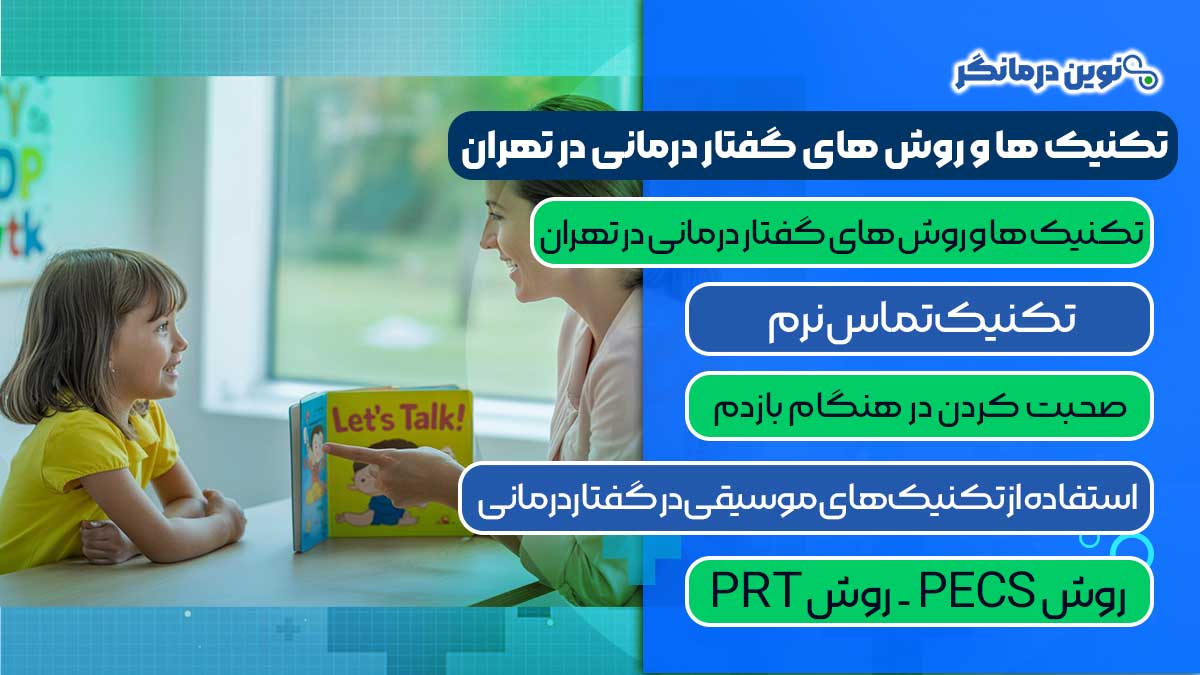 نوین درمانگر

تکنیک ها و روش های گفتار درمانی در تهران

تکنیک ها و روش های گفتار درمانی در تهران

تکنیک تماس نرم

صحبت کردن در هنگام بازدم

استفاده از تکنیک های موسیقی در گفتار درمانی

روش PECS - روش PRT

Let's Talk!